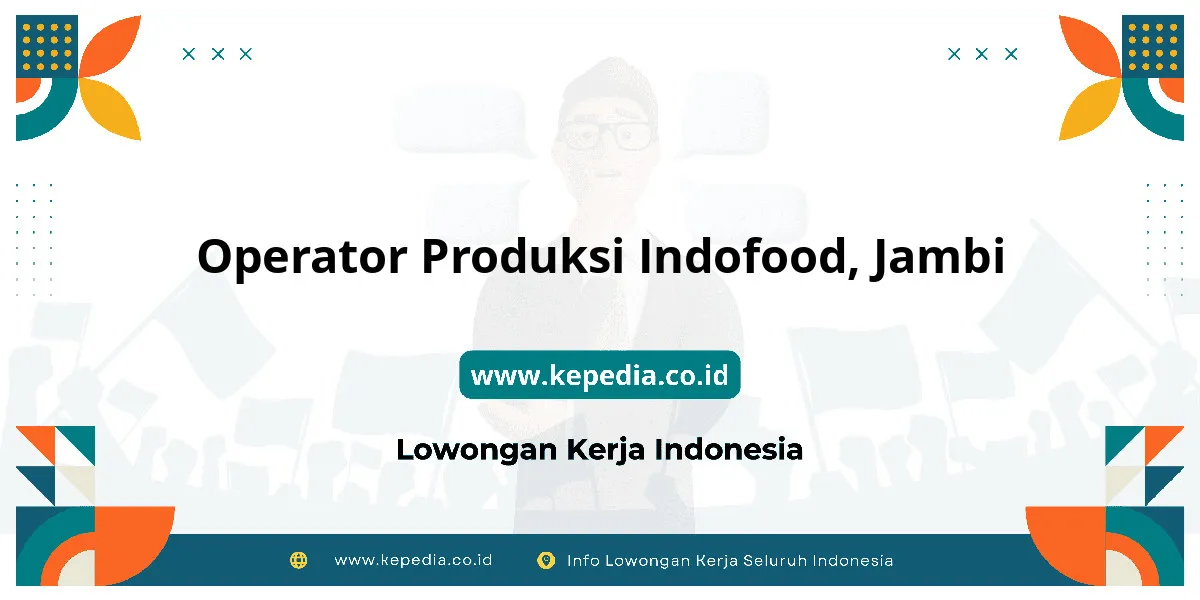 Operator Produksi Indofood, Jambi

www.kepedia.co.id

Lowongan Kerja Indonesia

www.kepedia.co.id Info Lowongan Kerja Seluruh Indonesia